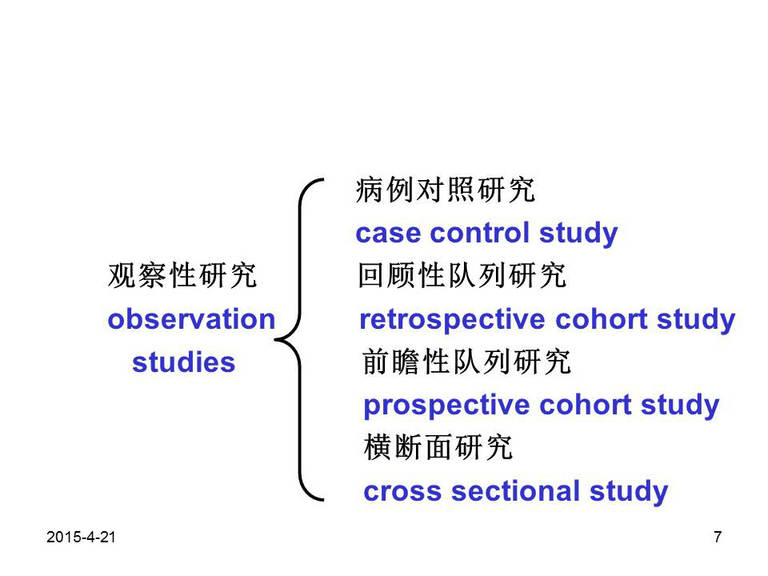 观察性研究
observation studies

病例对照研究
case control study
回顾性队列研究
retrospective cohort study
前瞻性队列研究
prospective cohort study
横断面研究
cross sectional study

2015-4-21

7